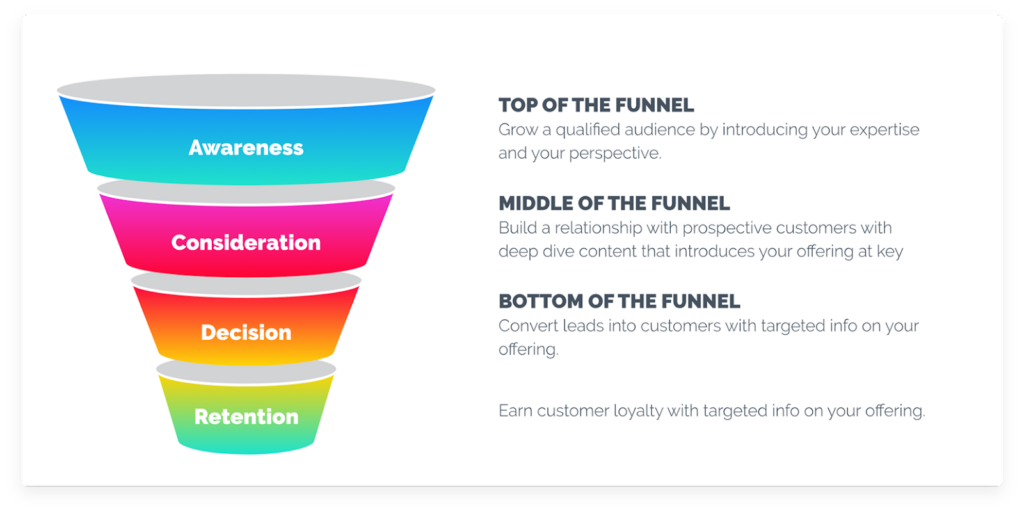 Awareness

Consideration

Decision

Retention

TOP OF THE FUNNEL
Grow a qualified audience by introducing your expertise and your perspective.

MIDDLE OF THE FUNNEL
Build a relationship with prospective customers with deep dive content that introduces your offering at key

BOTTOM OF THE FUNNEL
Convert leads into customers with targeted info on your offering.

Earn customer loyalty with targeted info on your offering.